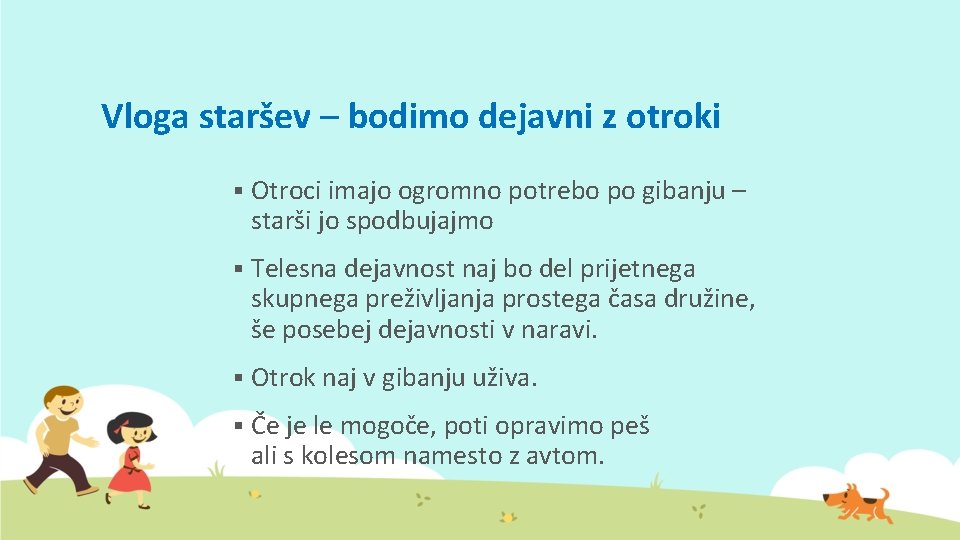 Vloga staršev – bodimo dejavni z otroki

▪ Otroci imajo ogromno potrebo po gibanju – starši jo spodbujajmo

▪ Telesna dejavnost naj bo del prijetnega skupnega preživljanja prostega časa družine, še posebej dejavnosti v naravi.

▪ Otrok naj v gibanju uživa.

▪ Če je le mogoče, poti opravimo peš ali s kolesom namesto z avtom.